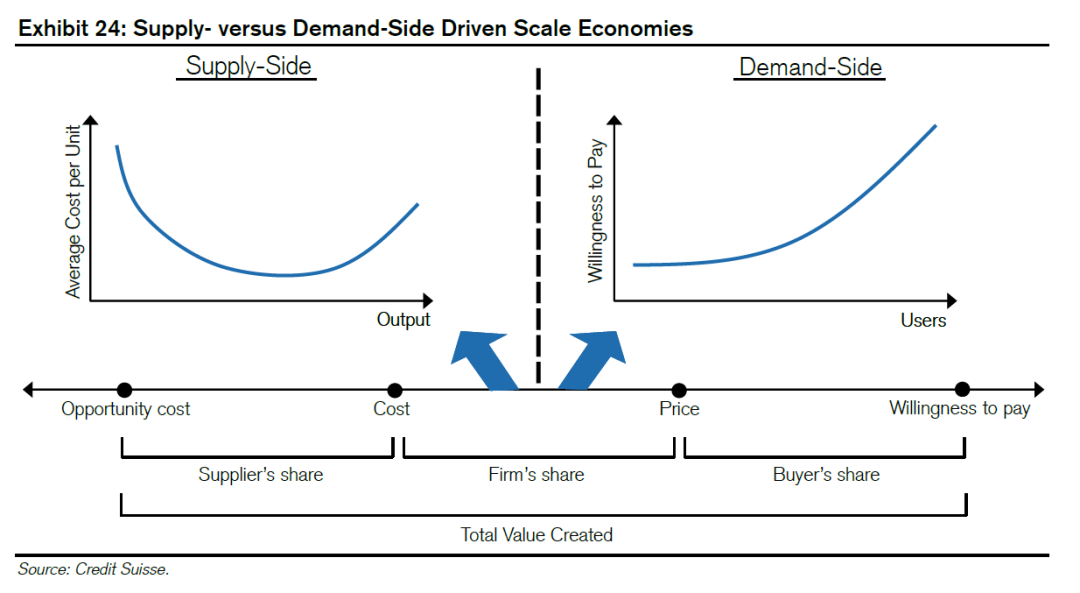 Exhibit 24: Supply- versus Demand-Side Driven Scale Economies

Supply-Side

Average Cost per Unit

Output

Demand-Side

Willingness to Pay

Users

Opportunity cost

Cost

Price

Willingness to pay

Supplier's share

Firm's share

Buyer's share

Total Value Created

Source: Credit Suisse.